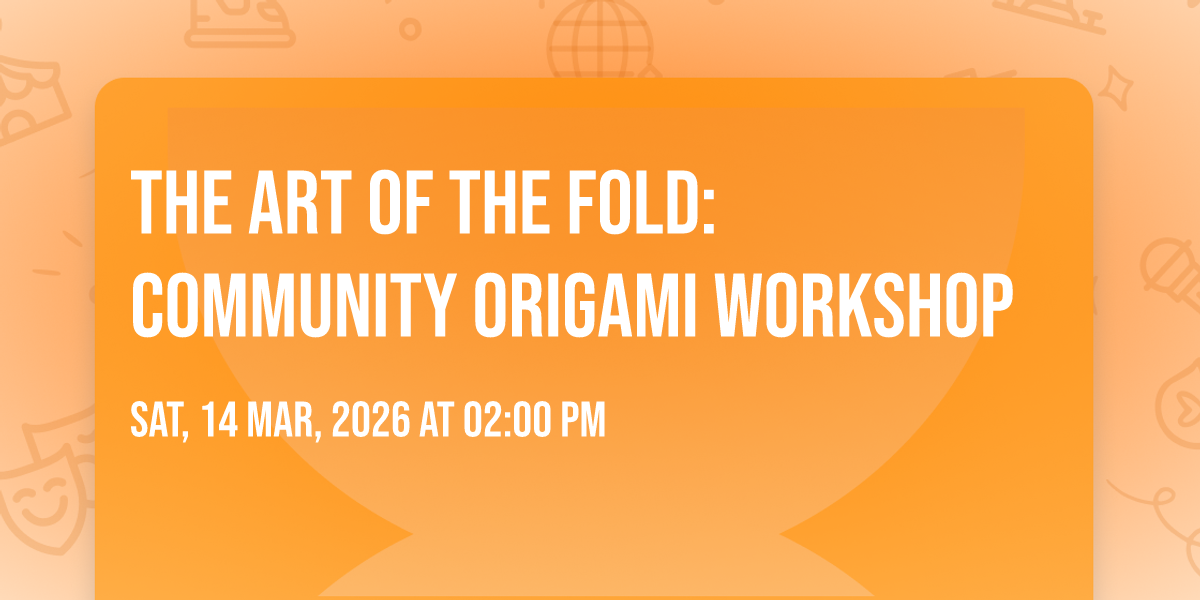 THE ART OF THE FOLD: COMMUNITY ORIGAMI WORKSHOP

SAT, 14 MAR, 2026 AT 02:00 PM